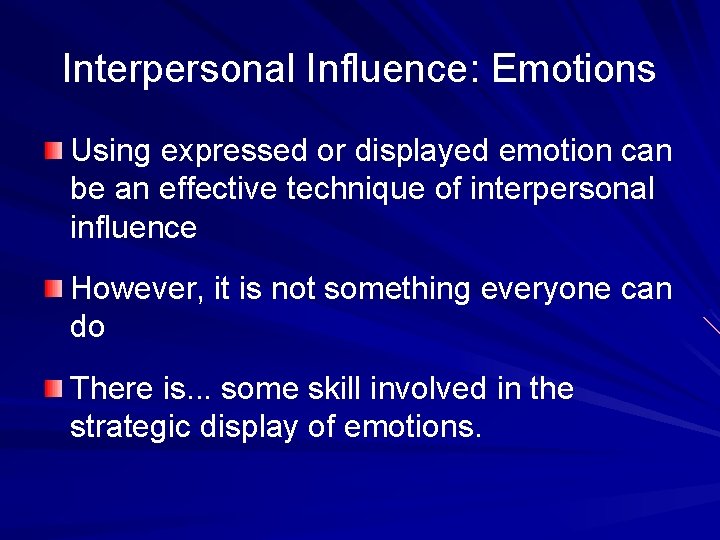 Interpersonal Influence: Emotions

Using expressed or displayed emotion can be an effective technique of interpersonal influence

However, it is not something everyone can do

There is... some skill involved in the strategic display of emotions.